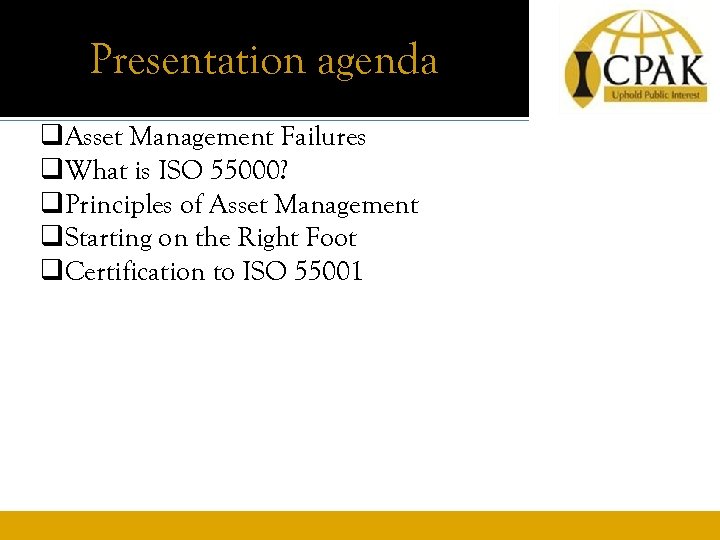 Presentation agenda

ICPAK
Uphold Public Interest

❑Asset Management Failures
❑What is ISO 55000?
❑Principles of Asset Management
❑Starting on the Right Foot
❑Certification to ISO 55001